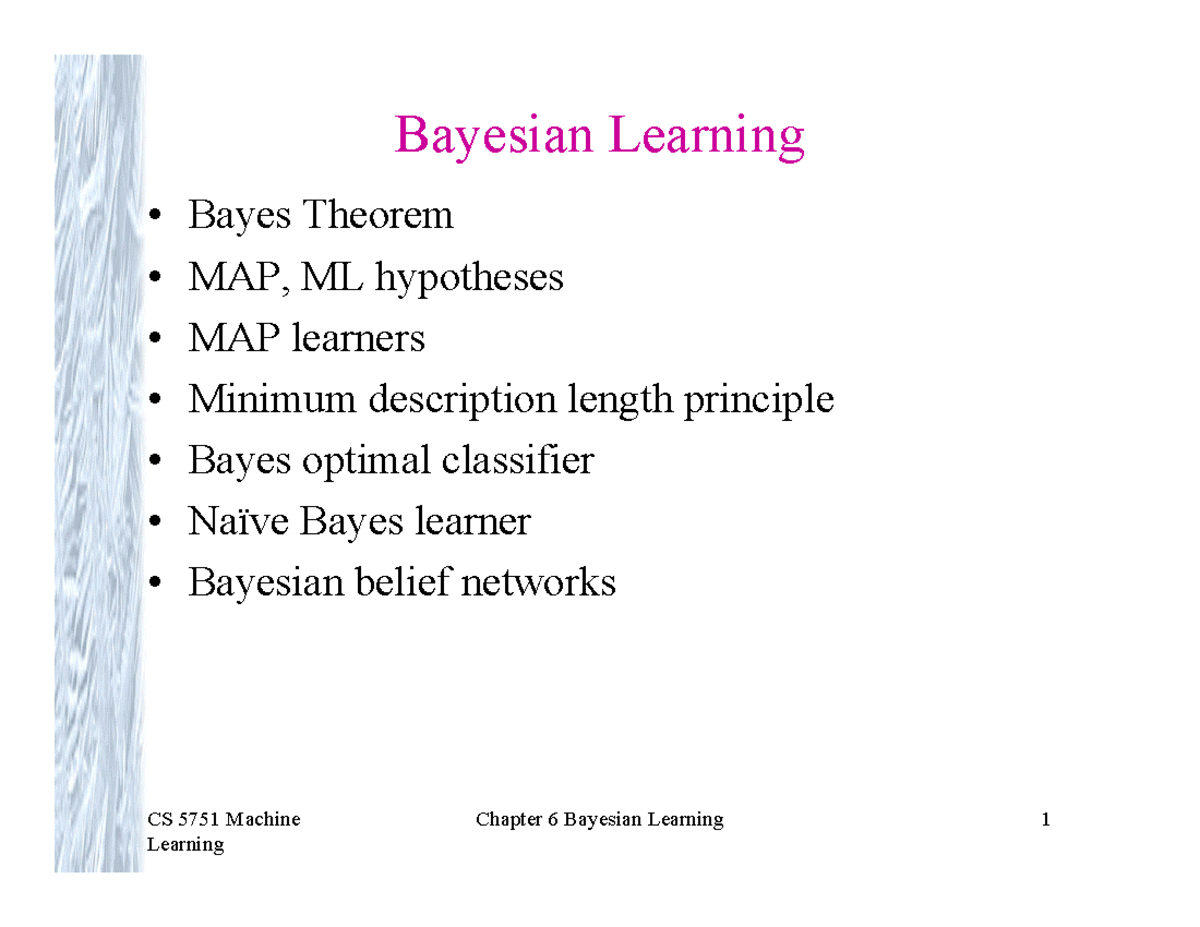 Bayesian Learning

• Bayes Theorem
• MAP, ML hypotheses
• MAP learners
• Minimum description length principle
• Bayes optimal classifier
• Naïve Bayes learner
• Bayesian belief networks

CS 5751 Machine Learning

Chapter 6 Bayesian Learning

1